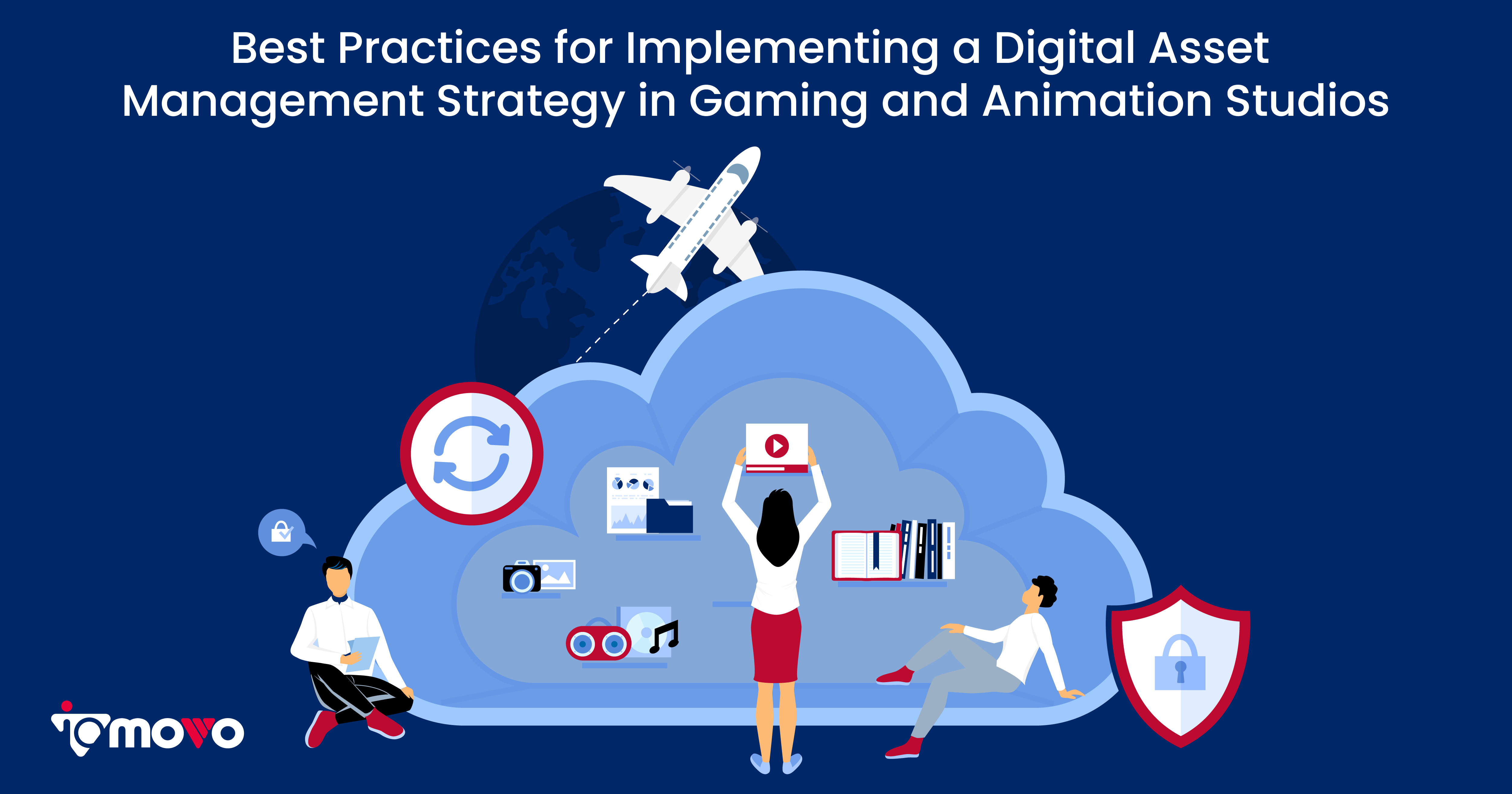 Best Practices for Implementing a Digital Asset Management Strategy in Gaming and Animation Studios

iomovo